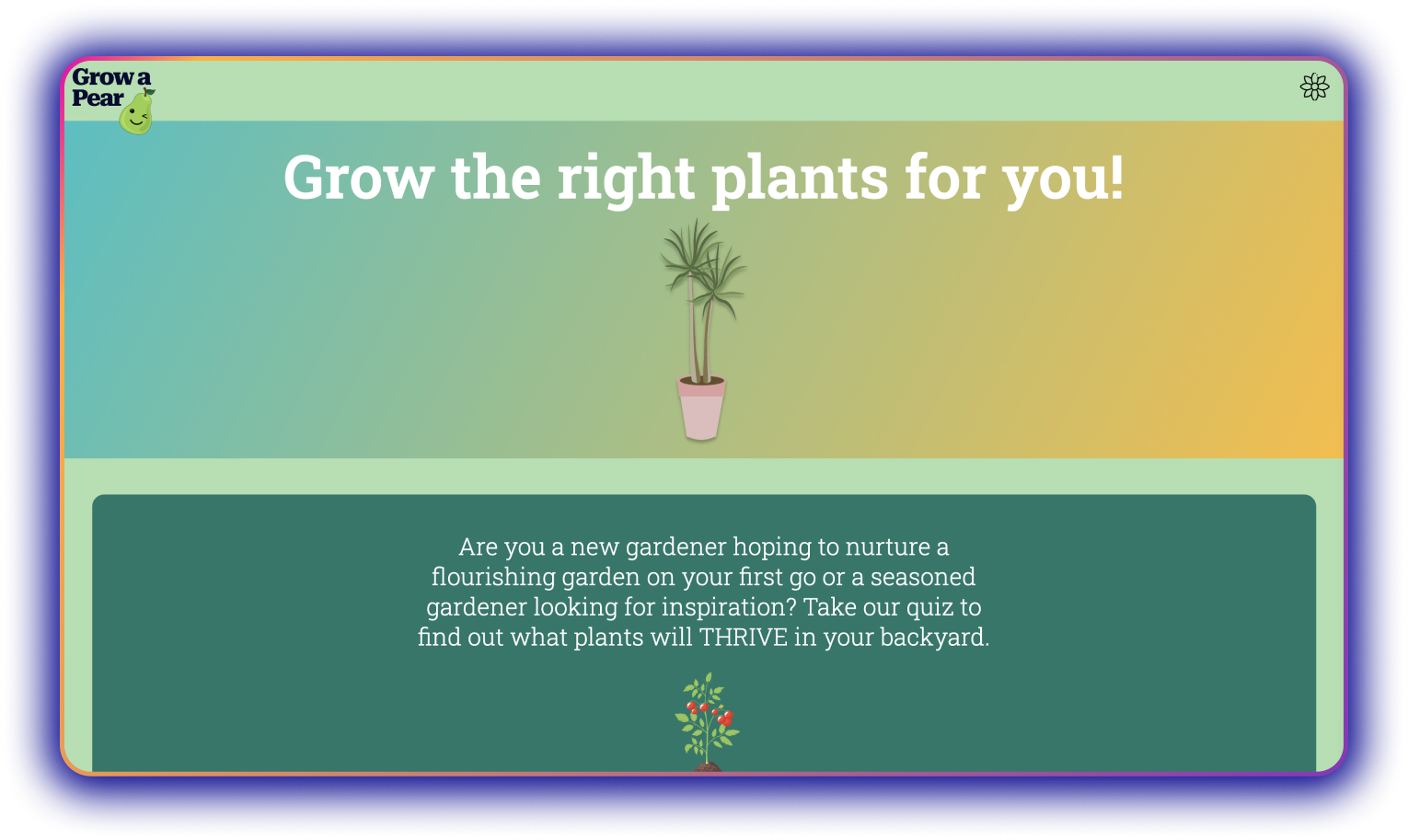 Grow a Pear

Grow the right plants for you!

Are you a new gardener hoping to nurture a flourishing garden on your first go or a seasoned gardener looking for inspiration? Take our quiz to find out what plants will THRIVE in your backyard.